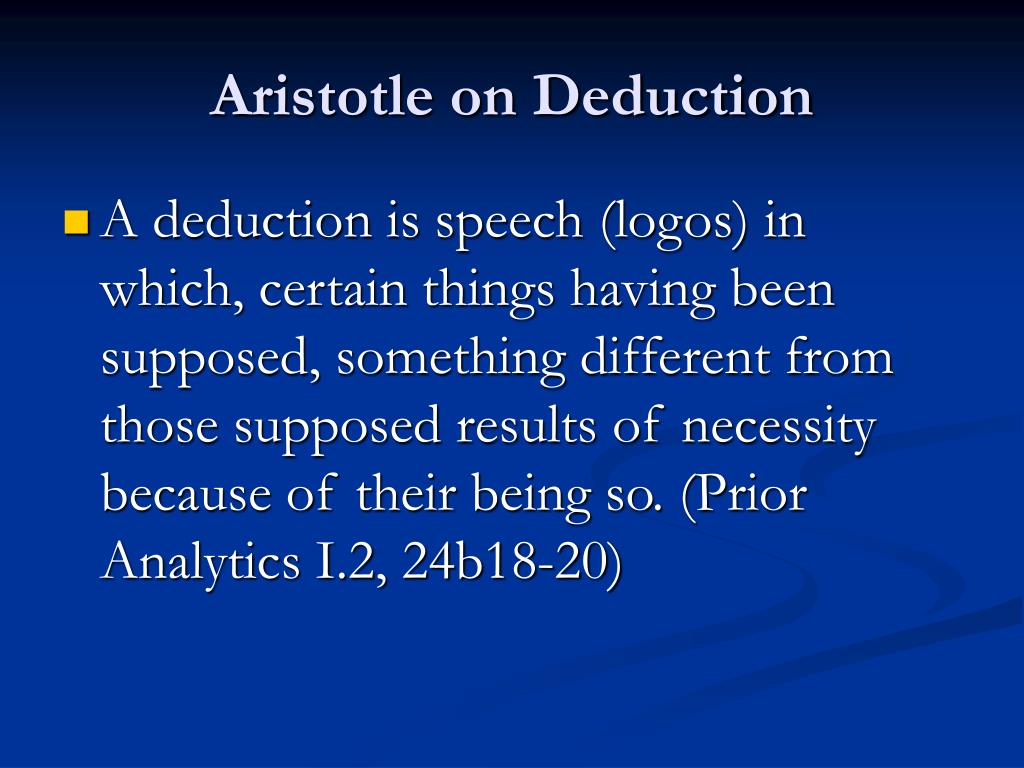 Aristotle on Deduction

A deduction is speech (logos) in which, certain things having been supposed, something different from those supposed results of necessity because of their being so. (Prior Analytics I.2, 24b18-20)